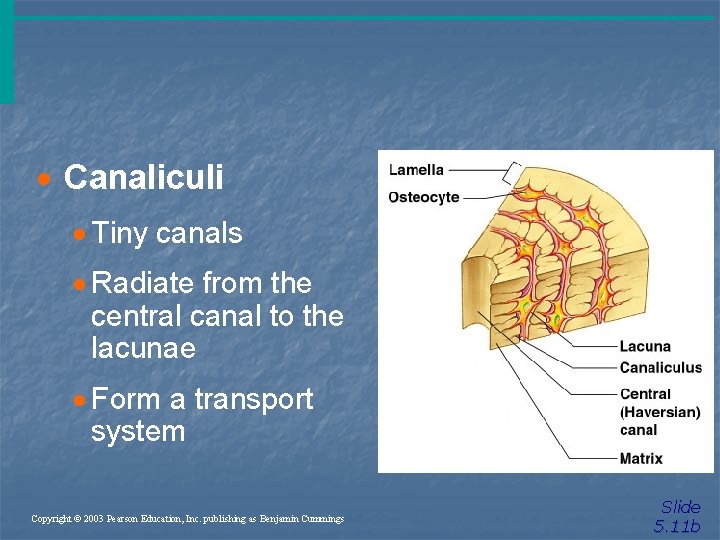 Canaliculi

Tiny canals

Radiate from the central canal to the lacunae

Form a transport system

Lamella

Osteocyte

Lacuna

Canaliculus

Central (Haversian) canal

Matrix

Copyright © 2003 Pearson Education, Inc. publishing as Benjamin Cummings

Slide 5.11b